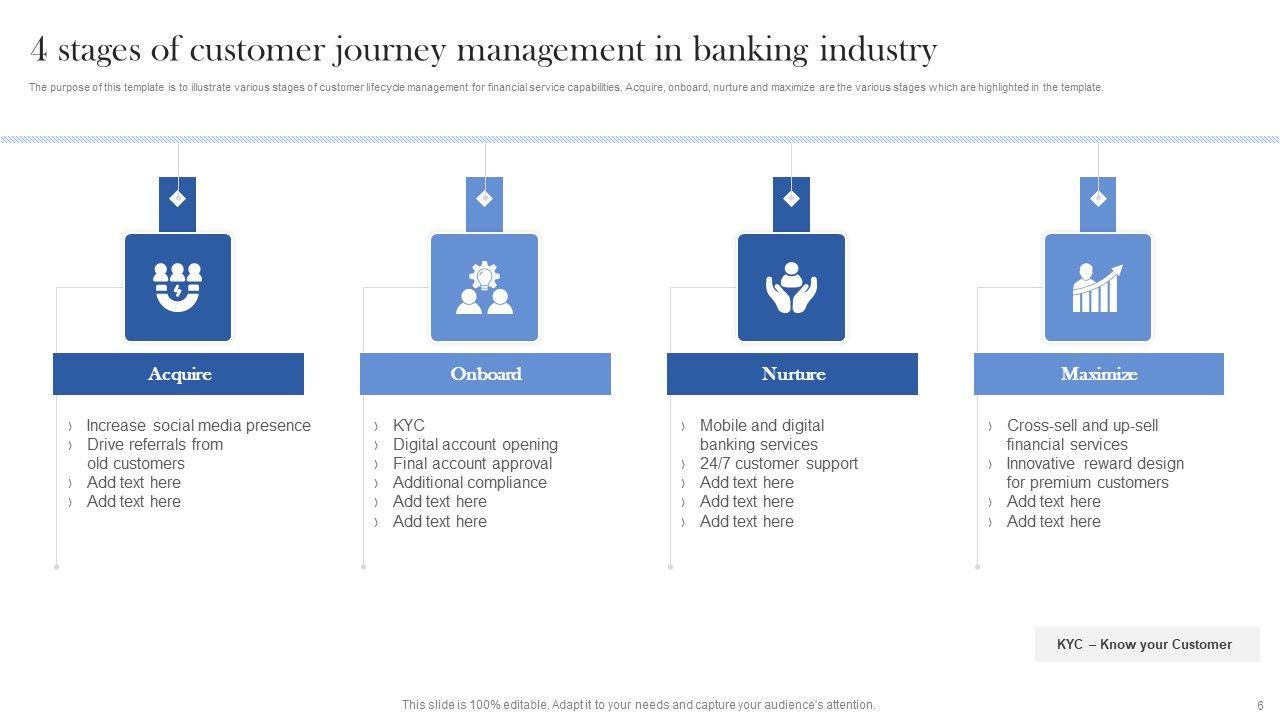 4 stages of customer journey management in banking industry

The purpose of this template is to illustrate various stages of customer lifecycle management for financial service capabilities. Acquire, onboard, nurture and maximize are the various stages which are highlighted in the template.

Acquire

› Increase social media presence
› Drive referrals from old customers
› Add text here
› Add text here

Onboard

› KYC
› Digital account opening
› Final account approval
› Additional compliance
› Add text here
› Add text here

Nurture

› Mobile and digital banking services
› 24/7 customer support
› Add text here
› Add text here
› Add text here

Maximize

› Cross-sell and up-sell financial services
› Innovative reward design for premium customers
› Add text here
› Add text here

KYC – Know your Customer

This slide is 100% editable. Adapt it to your needs and capture your audience's attention.

6